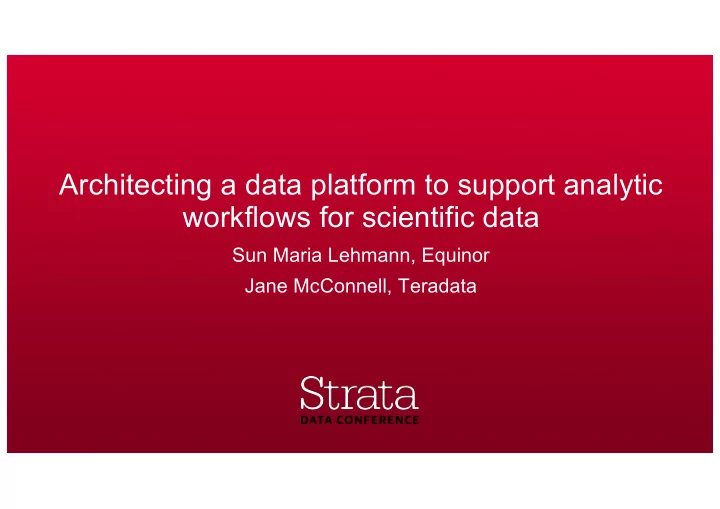 Architecting a data platform to support analytic workflows for scientific data

Sun Maria Lehmann, Equinor

Jane McConnell, Teradata

Strata
DATA CONFERENCE